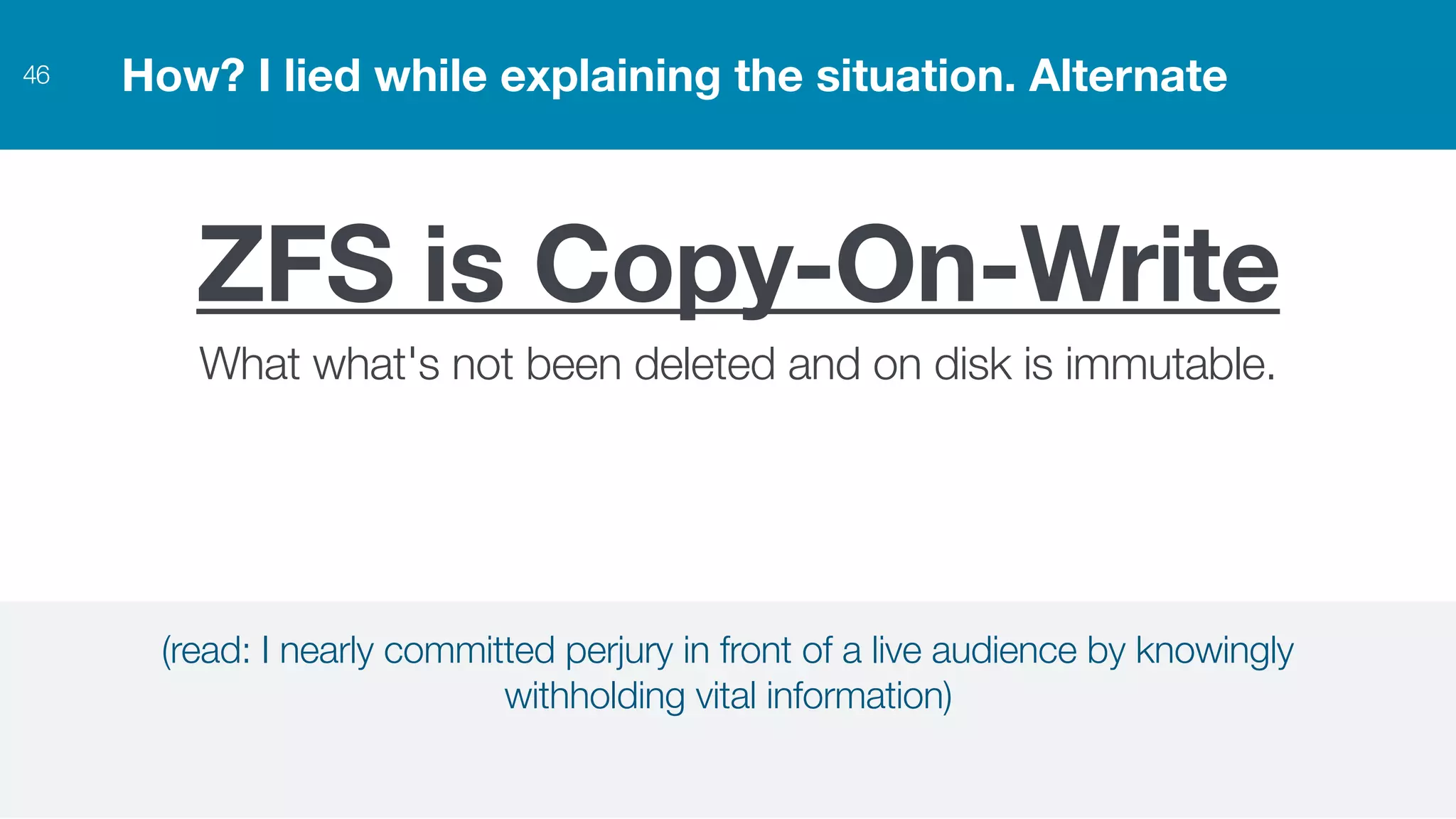 46

How? I lied while explaining the situation. Alternate

ZFS is Copy-On-Write

What what's not been deleted and on disk is immutable.

(read: I nearly committed perjury in front of a live audience by knowingly withholding vital information)